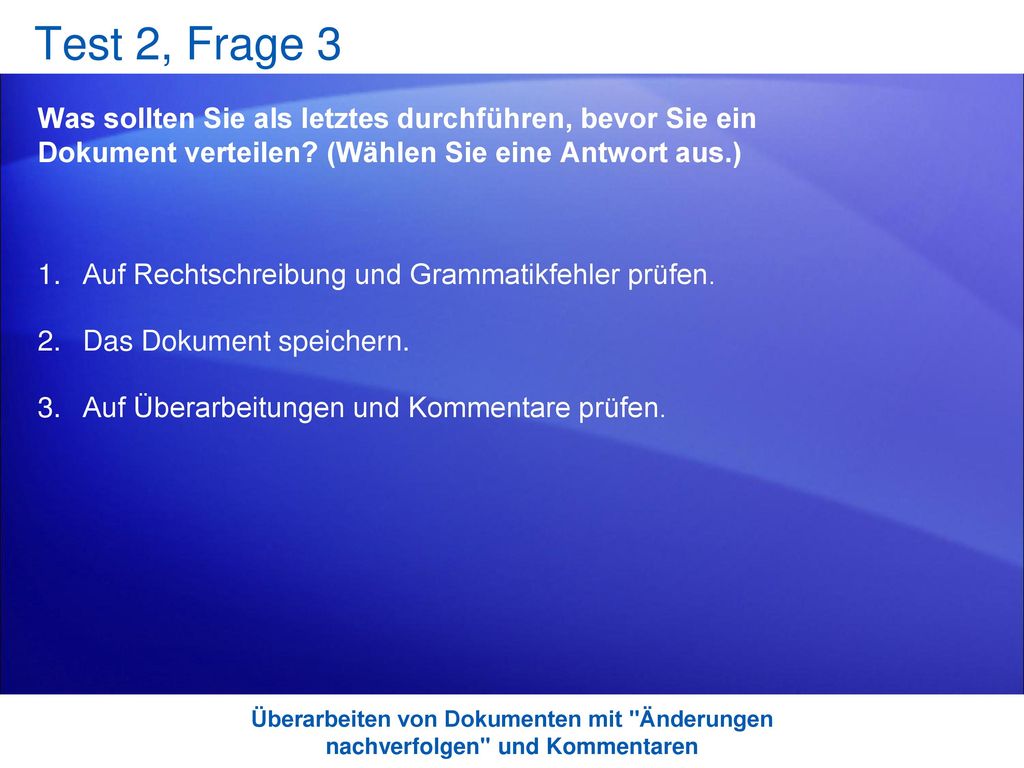 Test 2, Frage 3

Was sollten Sie als letztes durchführen, bevor Sie ein Dokument verteilen? (Wählen Sie eine Antwort aus.)

1. Auf Rechtschreibung und Grammatikfehler prüfen.

2. Das Dokument speichern.

3. Auf Überarbeitungen und Kommentare prüfen.

Überarbeiten von Dokumenten mit "Änderungen nachverfolgen" und Kommentaren